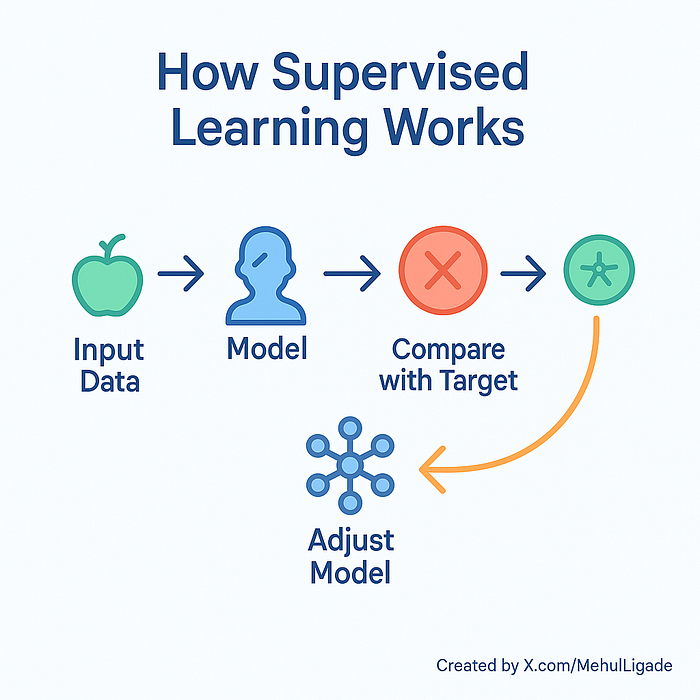 How Supervised Learning Works

Input Data

Model

Compare with Target

Adjust Model

Created by X.com/MehulLigade